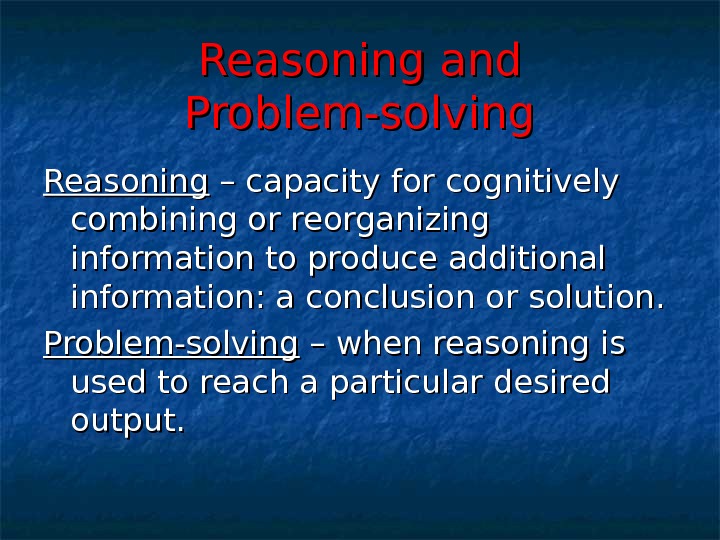 Reasoning and Problem-solving

Reasoning – capacity for cognitively combining or reorganizing information to produce additional information: a conclusion or solution.

Problem-solving – when reasoning is used to reach a particular desired output.